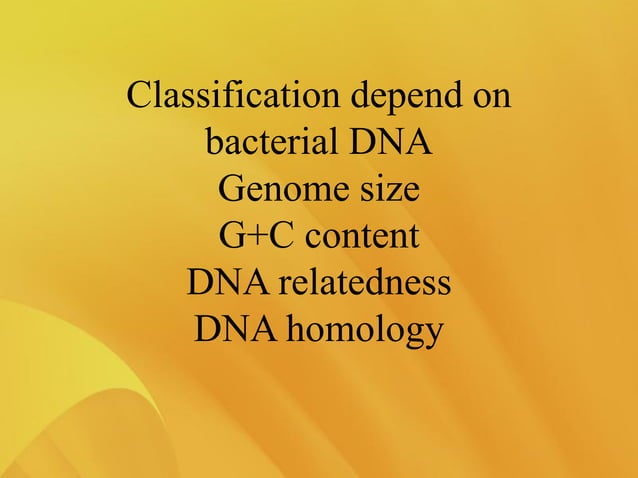 Classification depend on bacterial DNA
Genome size
G+C content
DNA relatedness
DNA homology